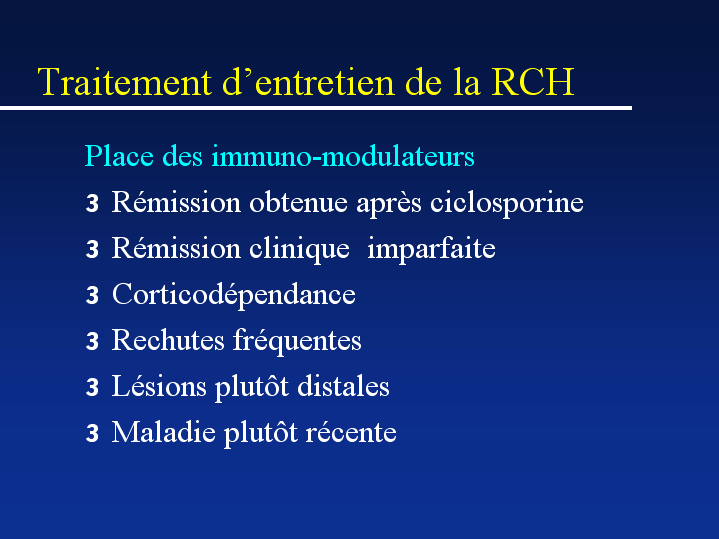 Traitement d’entretien de la RCH

Place des immuno-modulateurs

3 Rémission obtenue après ciclosporine

3 Rémission clinique imparfaite

3 Corticodépendance

3 Rechutes fréquentes

3 Lésions plutôt distales

3 Maladie plutôt récente